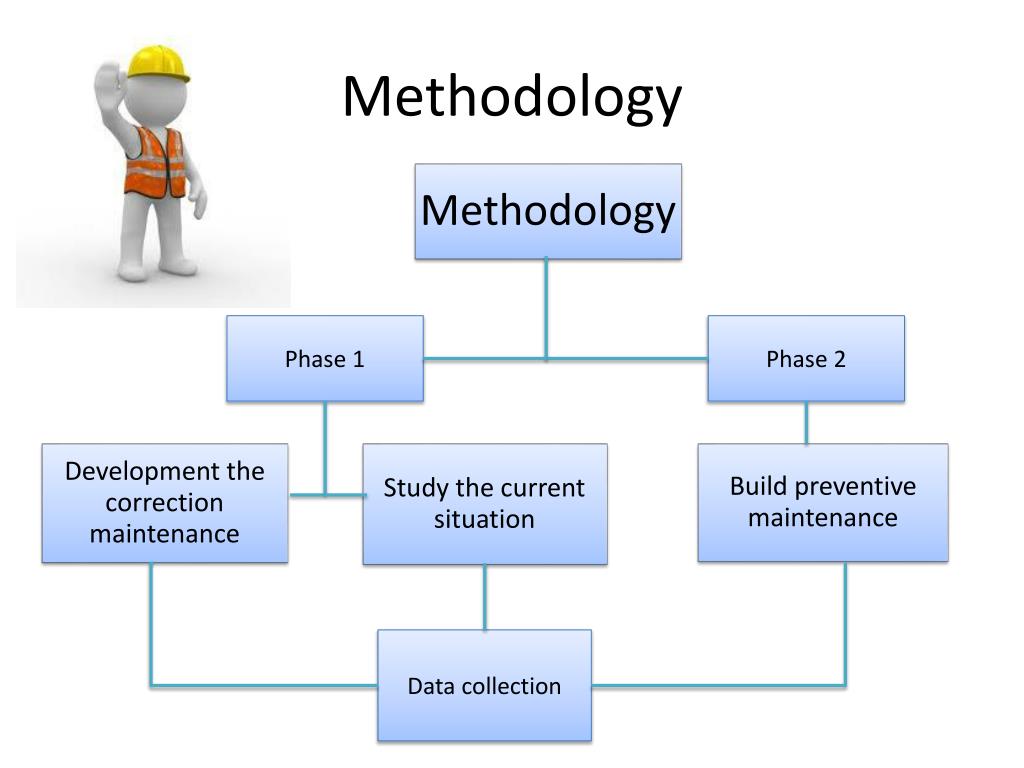 Methodology

Methodology

Phase 1

Phase 2

Development the correction maintenance

Study the current situation

Build preventive maintenance

Data collection